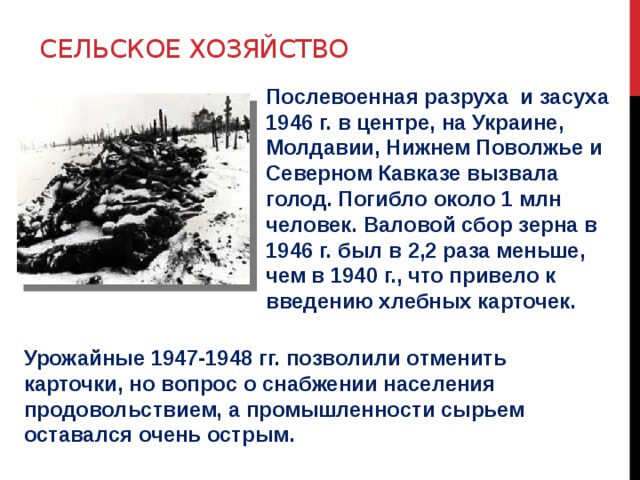 СЕЛЬСКОЕ ХОЗЯЙСТВО

Послевоенная разруха  и засуха 1946 г. в центре, на Украине, Молдавии, Нижнем Поволжье и Северном Кавказе вызвала голод. Погибло около 1 млн человек. Валовой сбор зерна в 1946 г. был в 2,2 раза меньше, чем в 1940 г., что привело к введению хлебных карточек.

Урожайные 1947-1948 гг. позволили отменить карточки, но вопрос о снабжении населения продовольствием, а промышленности сырьем оставался очень острым.